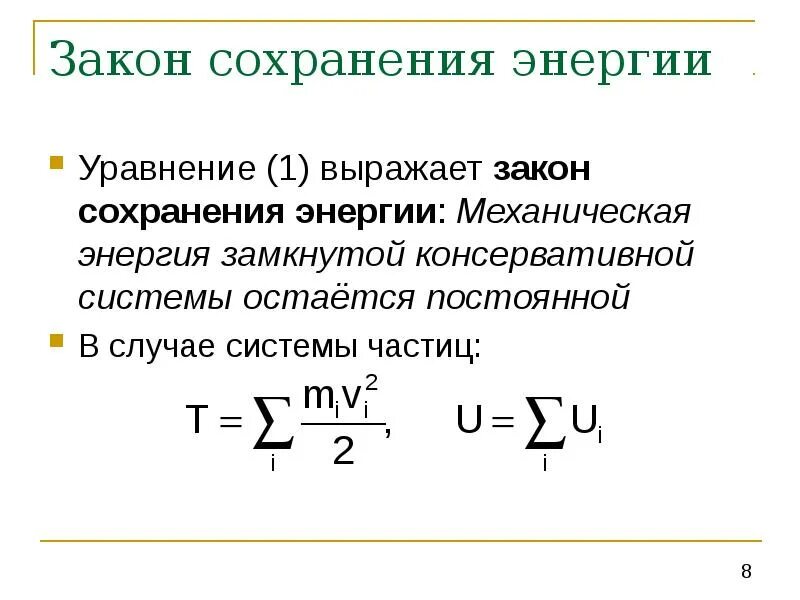 Закон сохранения энергии

Уравнение (1) выражает закон сохранения энергии: Механическая энергия замкнутой консервативной системы остаётся постоянной

В случае системы частиц:

$T = \sum_i \frac{m_i v_i^2}{2}, \quad U = \sum_i U_i$

8